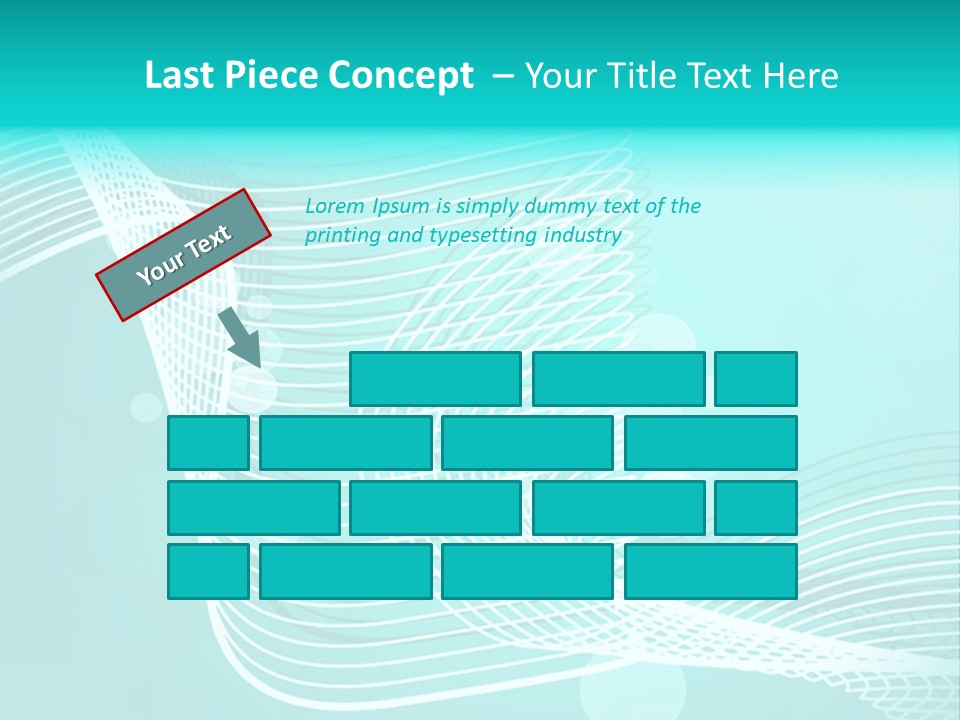 Last Piece Concept – Your Title Text Here

Your Text

Lorem Ipsum is simply dummy text of the printing and typesetting industry